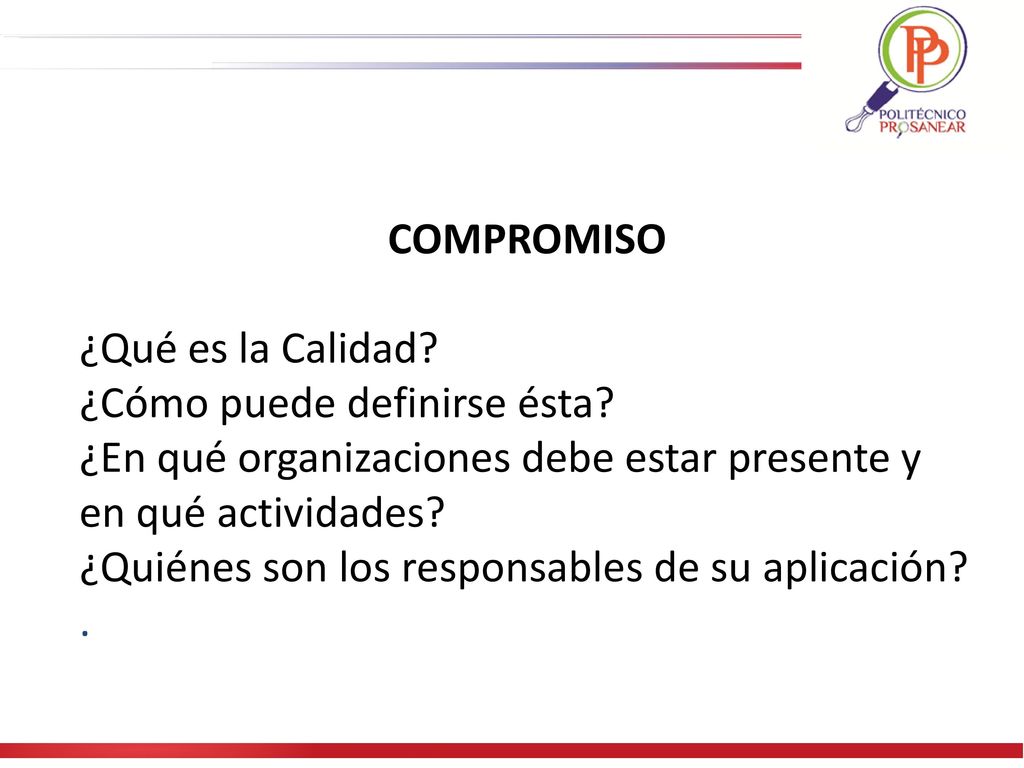 PP
POLITÉCNICO
PROSANEAR

COMPROMISO

¿Qué es la Calidad?
¿Cómo puede definirse ésta?
¿En qué organizaciones debe estar presente y en qué actividades?
¿Quiénes son los responsables de su aplicación?
.